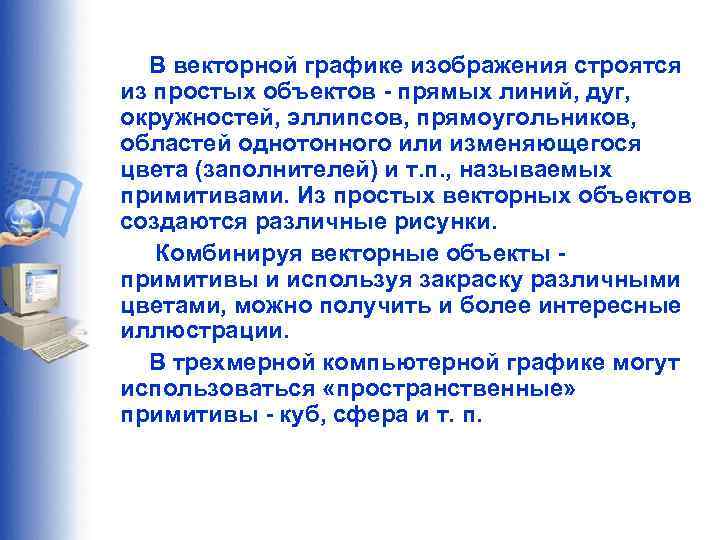 В векторной графике изображения строятся из простых объектов - прямых линий, дуг, окружностей, эллипсов, прямоугольников, областей однотонного или изменяющегося цвета (заполнителей) и т.п., называемых примитивами. Из простых векторных объектов создаются различные рисунки.

Комбинируя векторные объекты - примитивы и используя закраску различными цветами, можно получить и более интересные иллюстрации.

В трехмерной компьютерной графике могут использоваться «пространственные» примитивы - куб, сфера и т. п.